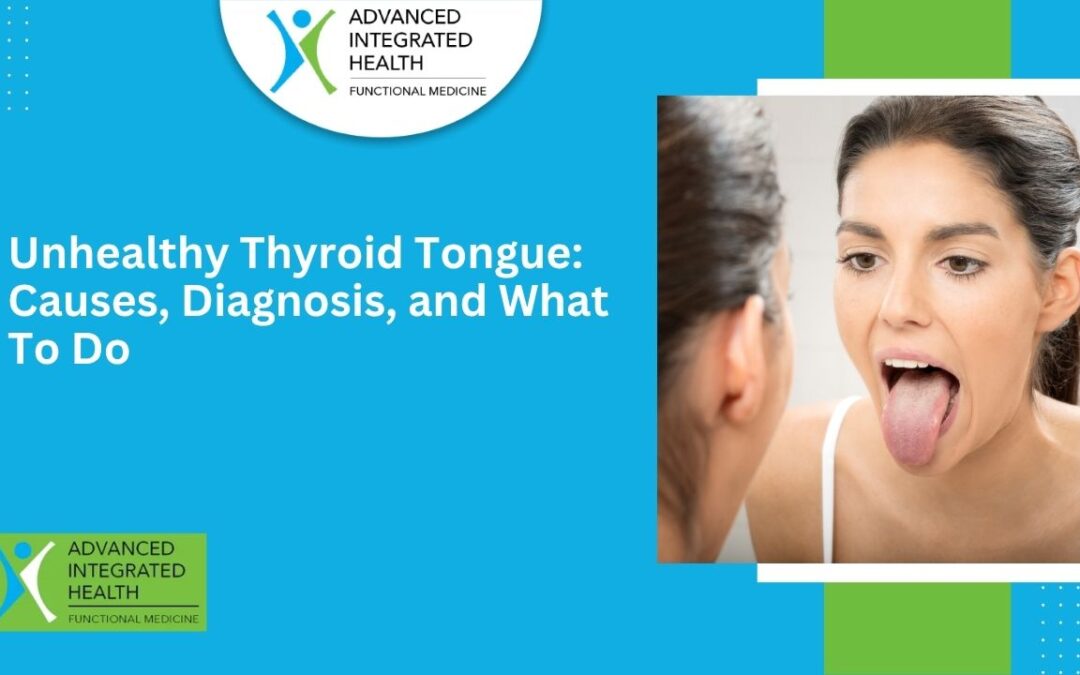 ADVANCED INTEGRATED HEALTH
FUNCTIONAL MEDICINE

Unhealthy Thyroid Tongue: Causes, Diagnosis, and What To Do

ADVANCED INTEGRATED HEALTH
FUNCTIONAL MEDICINE